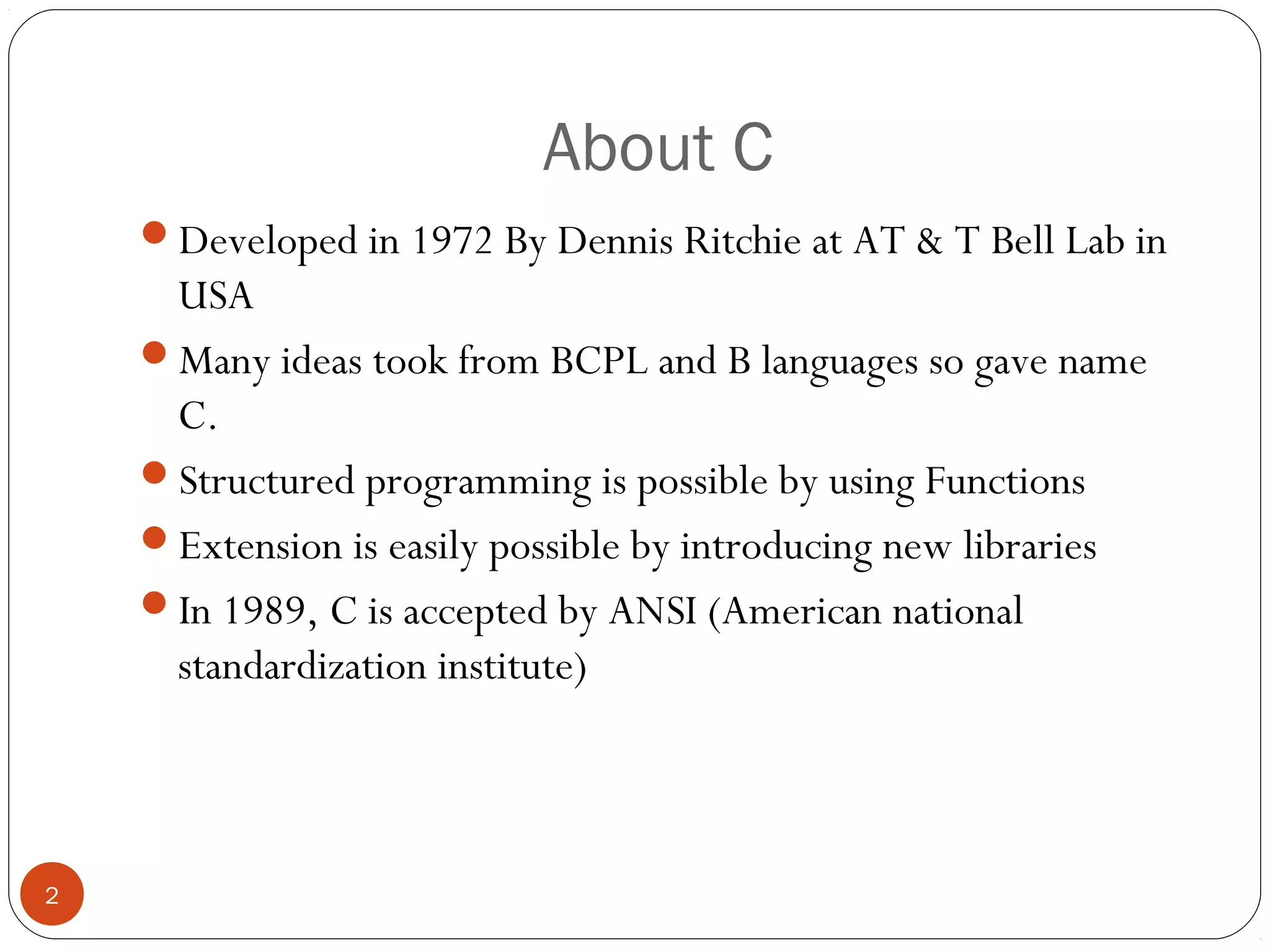 About C

- Developed in 1972 By Dennis Ritchie at AT & T Bell Lab in USA
- Many ideas took from BCPL and B languages so gave name C.
- Structured programming is possible by using Functions
- Extension is easily possible by introducing new libraries
- In 1989, C is accepted by ANSI (American national standardization institute)

2